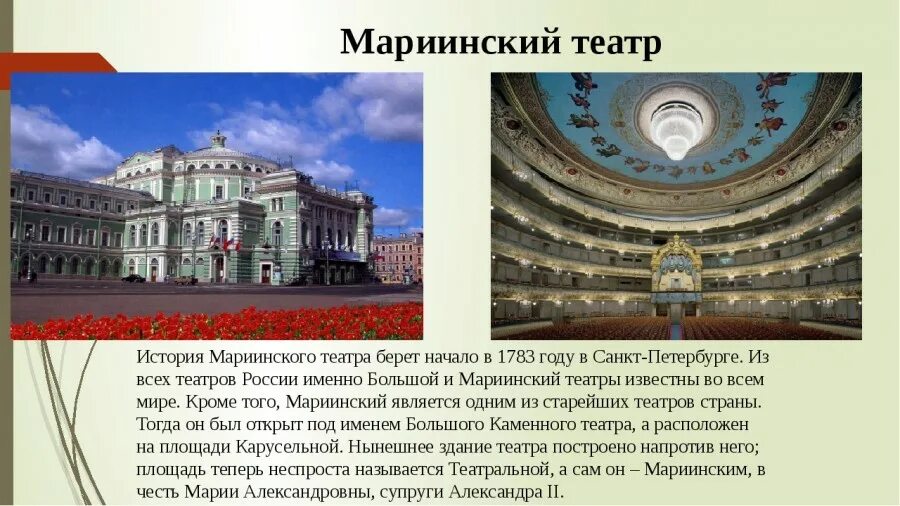 Мариинский театр

История Мариинского театра берет начало в 1783 году в Санкт-Петербурге. Из всех театров России именно Большой и Мариинский театры известны во всем мире. Кроме того, Мариинский является одним из старейших театров страны. Тогда он был открыт под именем Большого Каменного театра, а расположен на площади Карусельной. Нынешнее здание театра построено напротив него; площадь теперь неспроста называется Театральной, а сам он – Мариинским, в честь Марии Александровны, супруги Александра II.